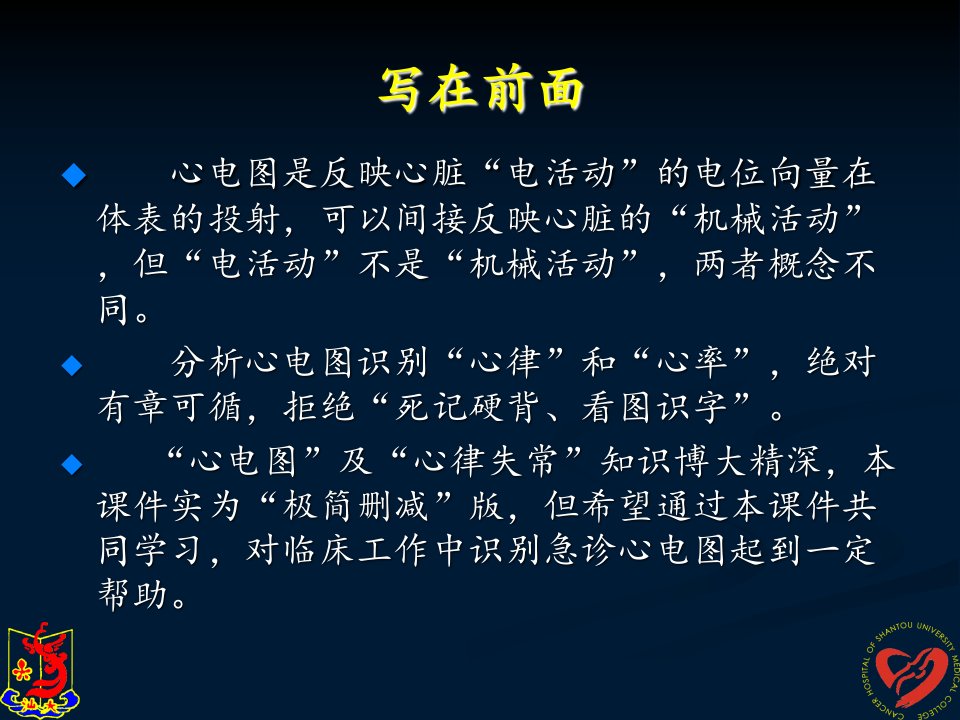 写在前面

◆ 心电图是反映心脏“电活动”的电位向量在体表的投射，可以间接反映心脏的“机械活动”，但“电活动”不是“机械活动”，两者概念不同。

◆ 分析心电图识别“心律”和“心率”，绝对有章可循，拒绝“死记硬背、看图识字”。

◆ “心电图”及“心律失常”知识博大精深，本课件实为“极简删减”版，但希望通过本课件共同学习，对临床工作中识别急诊心电图起到一定帮助。

汕大

CANCER HOSPITAL OF SHANTOU UNIVERSITY MEDICAL COLLEGE